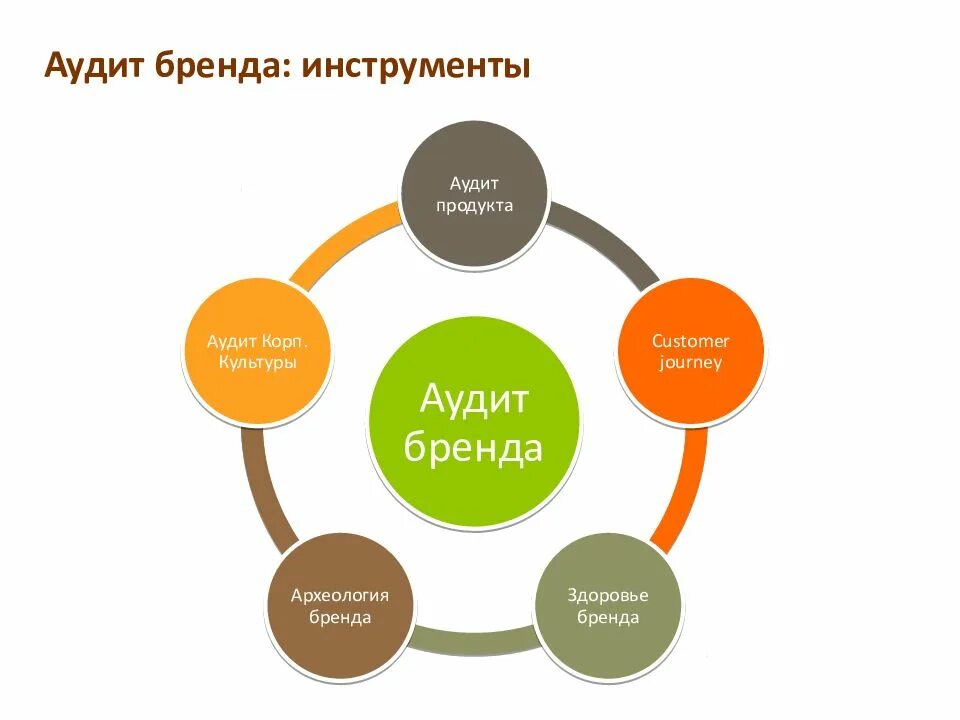 Аудит бренда: инструменты

Аудит продукта

Customer journey

Здоровье бренда

Археология бренда

Аудит Корп. Культуры

Аудит бренда